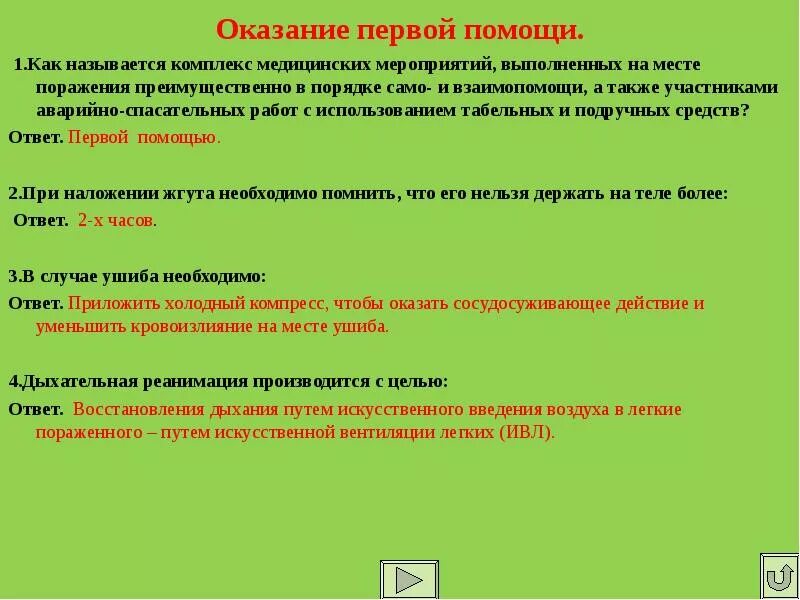 Оказание первой помощи.

1.Как называется комплекс медицинских мероприятий, выполненных на месте поражения преимущественно в порядке само- и взаимопомощи, а также участниками аварийно-спасательных работ с использованием табельных и подручных средств?

Ответ. Первой помощью.

2.При наложении жгута необходимо помнить, что его нельзя держать на теле более:

Ответ. 2-х часов.

3.В случае ушиба необходимо:

Ответ. Приложить холодный компресс, чтобы оказать сосудосуживающее действие и уменьшить кровоизлияние на месте ушиба.

4.Дыхательная реанимация производится с целью:

Ответ. Восстановления дыхания путем искусственного введения воздуха в легкие пораженного – путем искусственной вентиляции легких (ИВЛ).